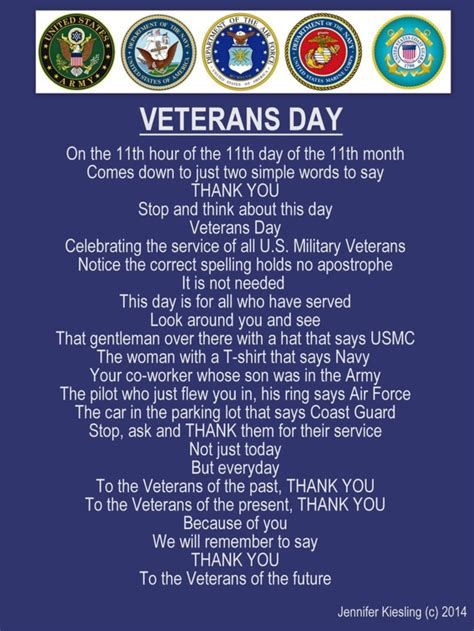 UNITED STATES ARMY
DEPARTMENT OF THE NAVY UNITED STATES OF AMERICA
DEPARTMENT OF THE AIR FORCE UNITED STATES OF AMERICA
DEPARTMENT OF THE NAVY UNITED STATES MARINE CORPS
UNITED STATES COAST GUARD 1790

VETERANS DAY

On the 11th hour of the 11th day of the 11th month
Comes down to just two simple words to say
THANK YOU
Stop and think about this day
Veterans Day
Celebrating the service of all U.S. Military Veterans
Notice the correct spelling holds no apostrophe
It is not needed
This day is for all who have served
Look around you and see
That gentleman over there with a hat that says USMC
The woman with a T-shirt that says Navy
Your co-worker whose son was in the Army
The pilot who just flew you in, his ring says Air Force
The car in the parking lot that says Coast Guard
Stop, ask and THANK them for their service
Not just today
But everyday
To the Veterans of the past, THANK YOU
To the Veterans of the present, THANK YOU
Because of you
We will remember to say
THANK YOU
To the Veterans of the future

Jennifer Kiesling (c) 2014